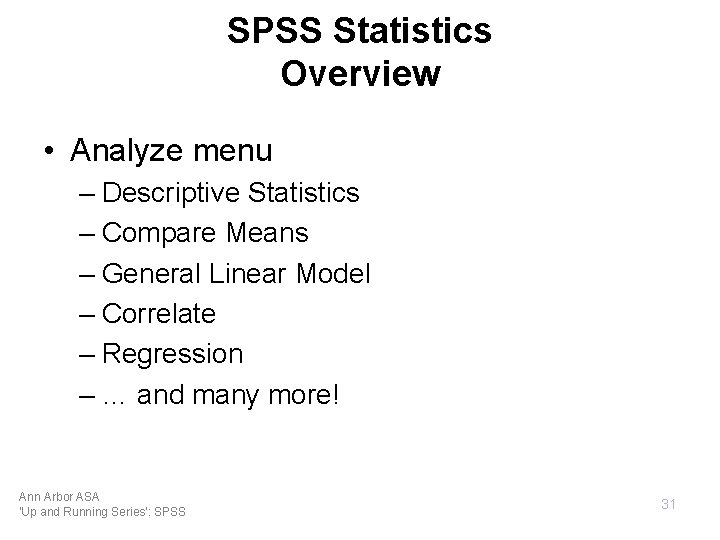 SPSS Statistics
Overview

• Analyze menu
– Descriptive Statistics
– Compare Means
– General Linear Model
– Correlate
– Regression
– … and many more!

Ann Arbor ASA
'Up and Running Series': SPSS

31